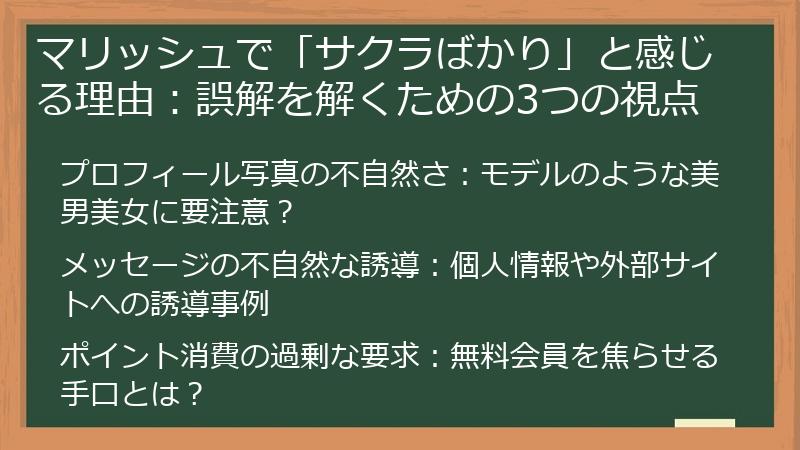 マリッシュで「サクラばかり」と感じる理由：誤解を解くための3つの視点

プロフィール写真の不自然さ：モデルのような美男美女に要注意？

メッセージの不自然な誘導：個人情報や外部サイトへの誘導事例

ポイント消費の過剰な要求：無料会員を焦らせる手口とは？